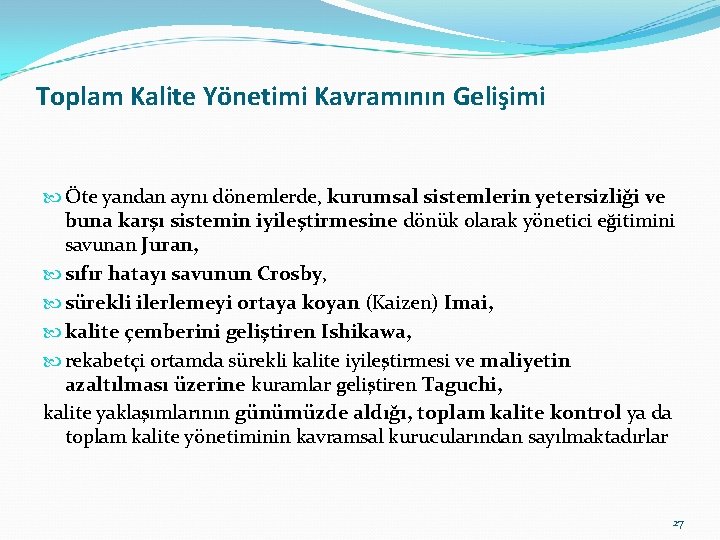 Toplam Kalite Yönetimi Kavramının Gelişimi

Öte yandan aynı dönemlerde, kurumsal sistemlerin yetersizliği ve buna karşı sistemin iyileştirmesine dönük olarak yönetici eğitimini savunan Juran,

sıfır hatayı savunun Crosby,

sürekli ilerlemeyi ortaya koyan (Kaizen) Imai,

kalite çemberini geliştiren Ishikawa,

rekabetçi ortamda sürekli kalite iyileştirmesi ve maliyetin azaltılması üzerine kuramlar geliştiren Taguchi,

kalite yaklaşımlarının günümüzde aldığı, toplam kalite kontrol ya da toplam kalite yönetiminin kavramsal kurucularından sayılmaktadırlar

27